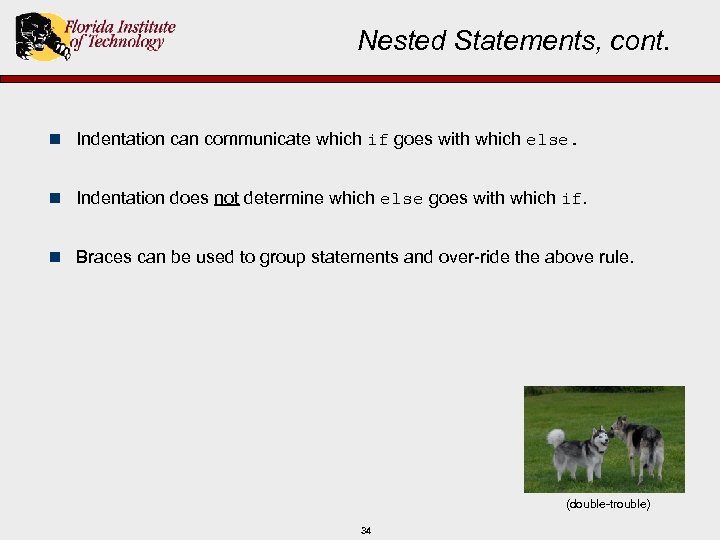 Florida Institute of Technology

Nested Statements, cont.

Indentation can communicate which if goes with which else.

Indentation does not determine which else goes with which if.

Braces can be used to group statements and over-ride the above rule.

(double-trouble)

34